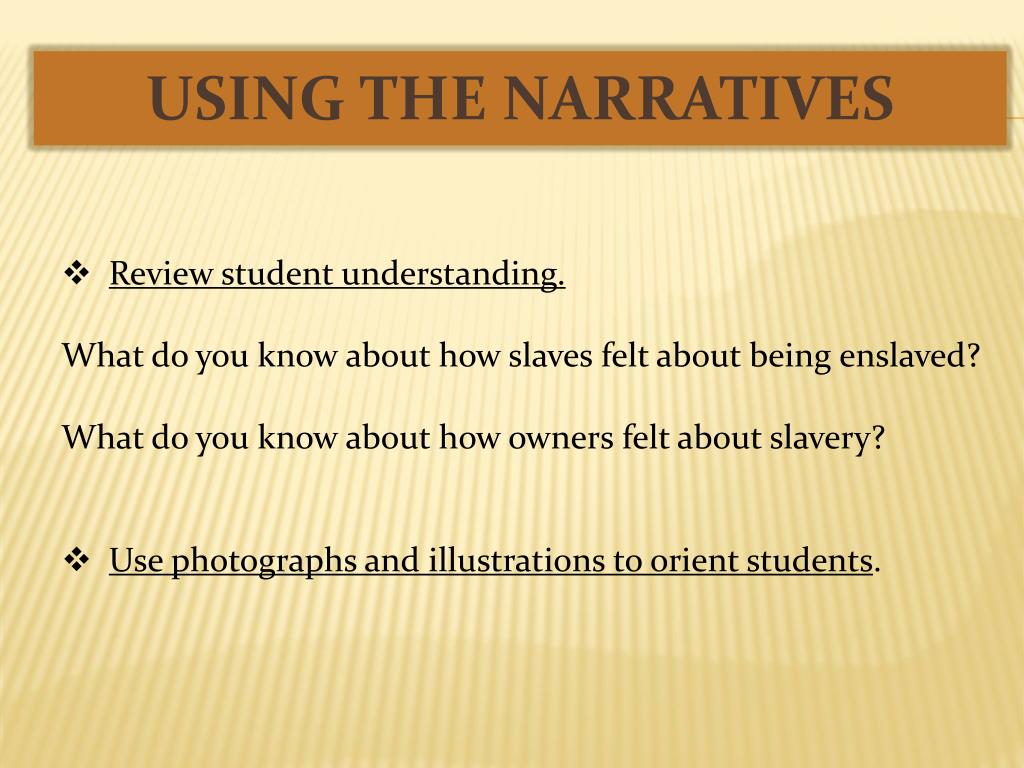 USING THE NARRATIVES

❖ Review student understanding.

What do you know about how slaves felt about being enslaved?

What do you know about how owners felt about slavery?

❖ Use photographs and illustrations to orient students.